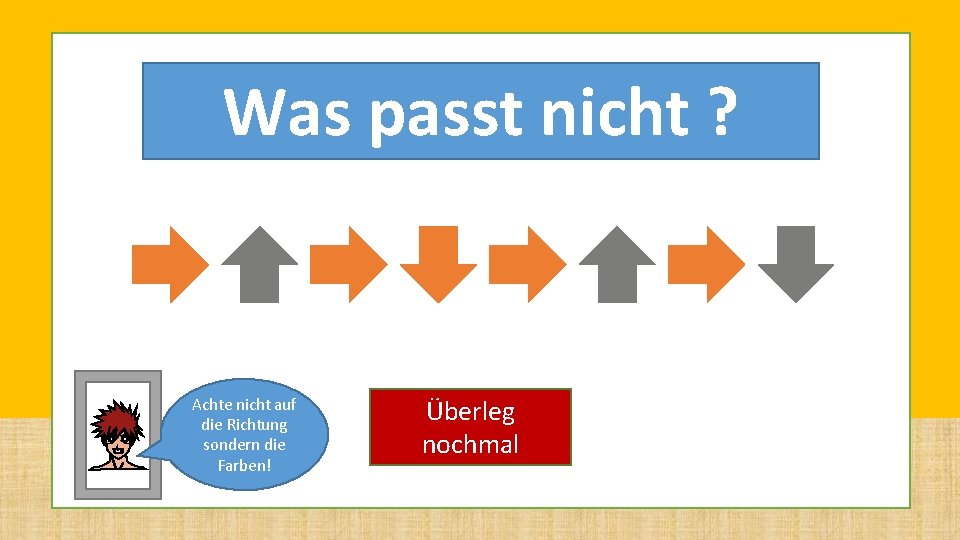 Was passt nicht ?

Achte nicht auf die Richtung sondern die Farben!

Überleg nochmal